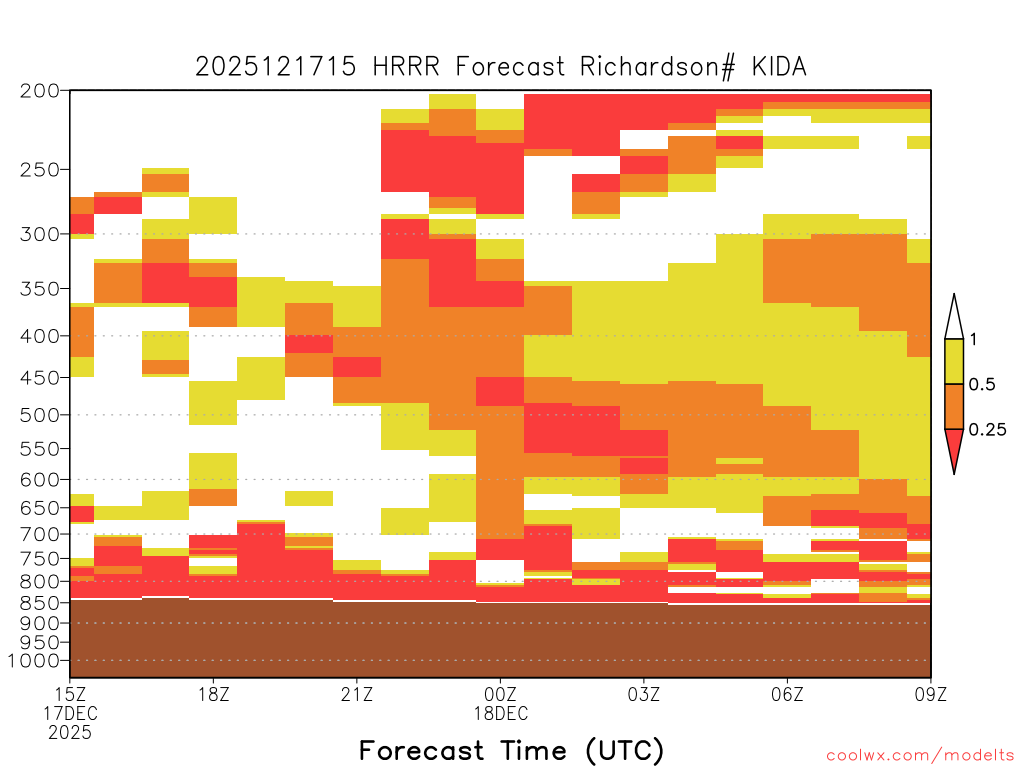 2025121715 HRRR Forecast Richardson# KIDA

200
250
300
350
400
450
500
550
600
650
700
750
800
850
900
950
1000

1
0.5
0.25

15Z
17DEC
2025
18Z
21Z
00Z
18DEC
03Z
06Z
09Z

Forecast Time (UTC)

coolwx.com/modelts